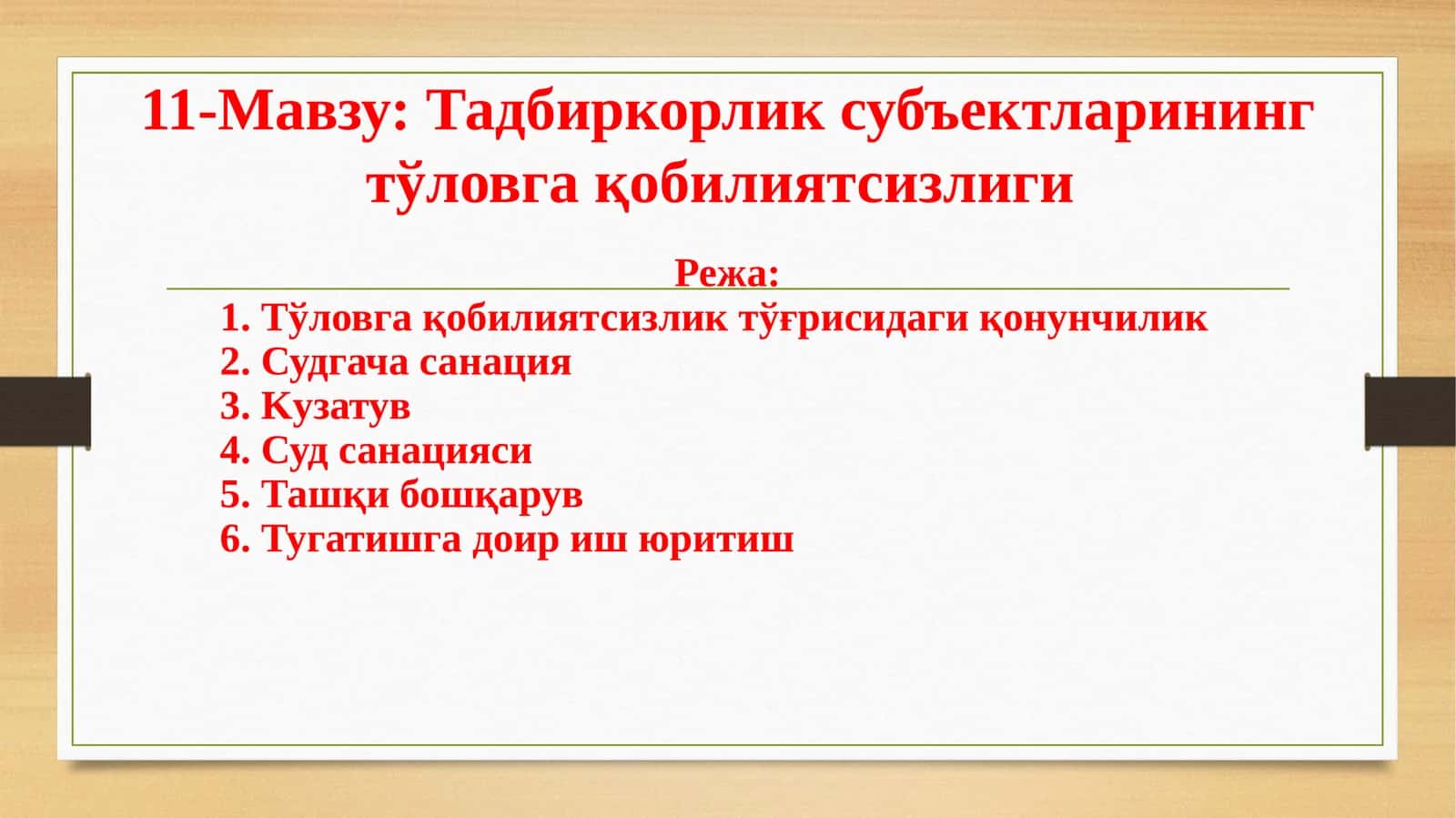 11-Мавзу: Тадбиркорлик субъектларининг тўловга қобилиятсизлиги

Режа:

1. Тўловга қобилиятсизлик тўғрисидаги қонунчилик
2. Судгача санация
3. Кузатув
4. Суд санацияси
5. Ташқи бошқарув
6. Тугатишга доир иш юритиш